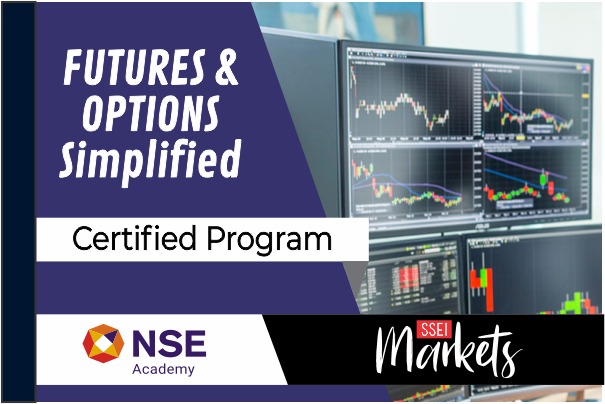 FUTURES & OPTIONS Simplified

Certified Program

NSE Academy

SSEI Markets